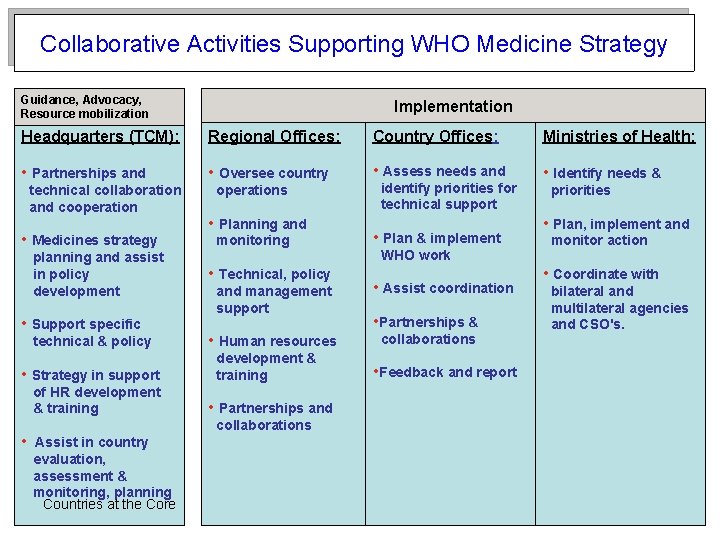 Collaborative Activities Supporting WHO Medicine Strategy

Guidance, Advocacy, Resource mobilization

Headquarters (TCM):

• Partnerships and technical collaboration and cooperation

• Medicines strategy planning and assist in policy development

• Support specific technical & policy

• Strategy in support of HR development & training

• Assist in country evaluation, assessment & monitoring, planning

Countries at the Core

Implementation

Regional Offices:

• Oversee country operations

• Planning and monitoring

• Technical, policy and management support

• Human resources development & training

• Partnerships and collaborations

Country Offices:

• Assess needs and identify priorities for technical support

• Plan & implement WHO work

• Assist coordination

•Partnerships & collaborations

•Feedback and report

Ministries of Health:

• Identify needs & priorities

• Plan, implement and monitor action

• Coordinate with bilateral and multilateral agencies and CSO's.